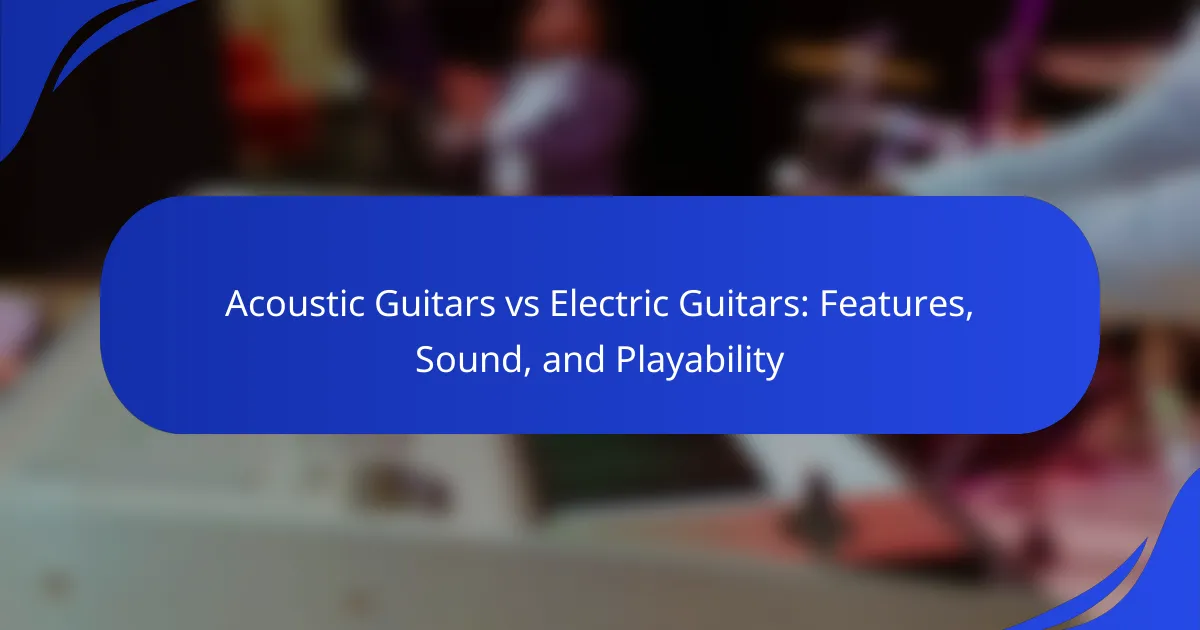 Acoustic Guitars vs Electric Guitars: Features, Sound, and Playability